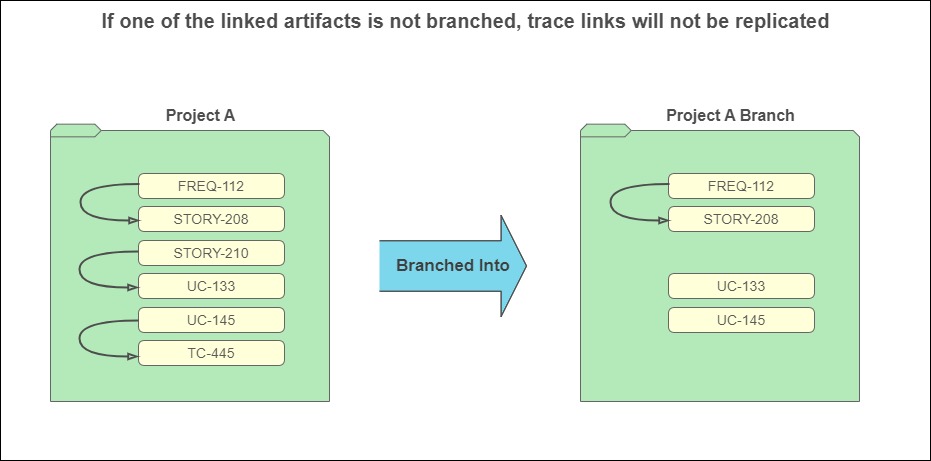 If one of the linked artifacts is not branched, trace links will not be replicated

Project A

FREQ-112

STORY-208

STORY-210

UC-133

UC-145

TC-445

Branched Into

Project A Branch

FREQ-112

STORY-208

UC-133

UC-145